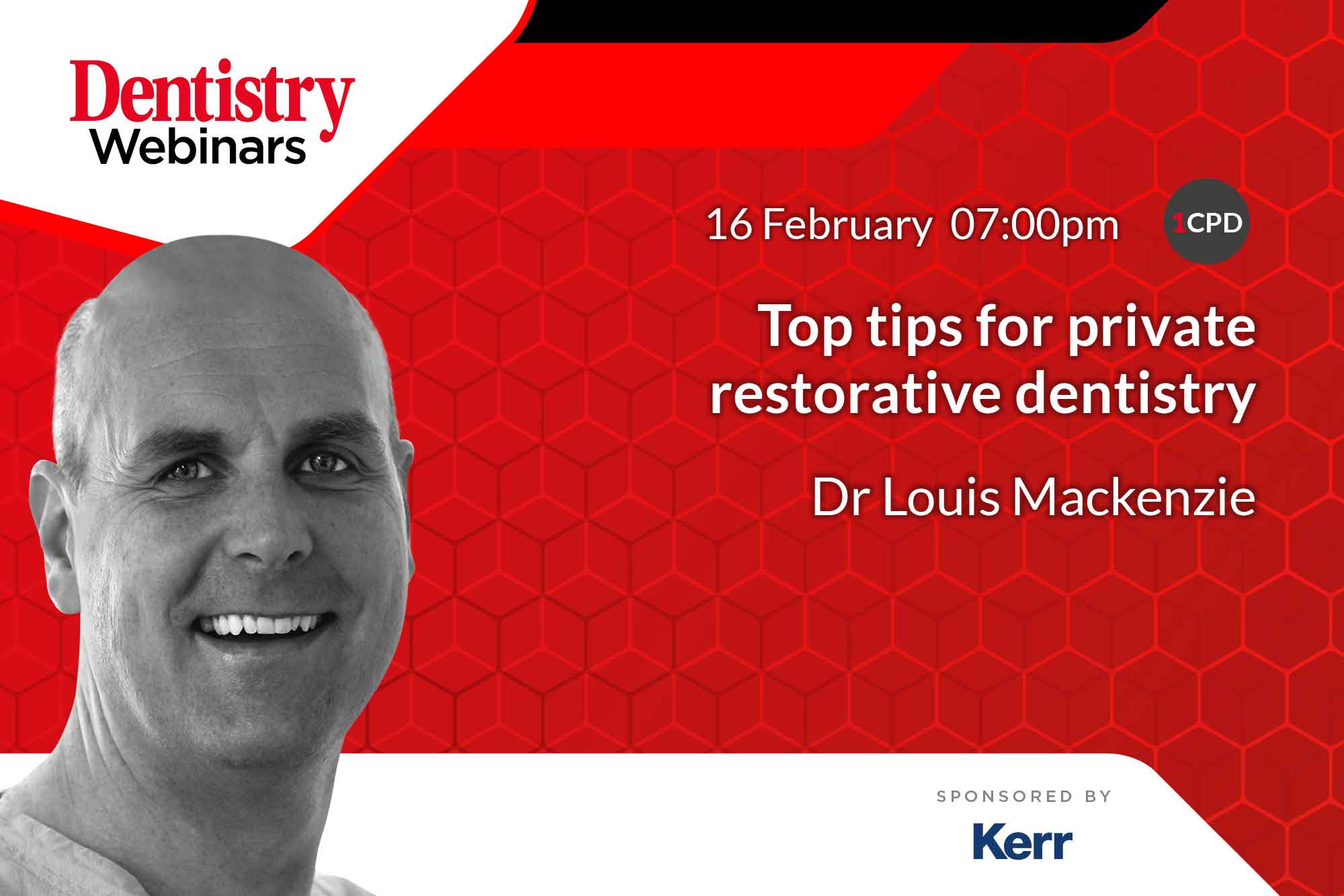 Dentistry
Webinars

16 February 07:00pm

1CPD

Top tips for private restorative dentistry

Dr Louis Mackenzie

SPONSORED BY

Kerr